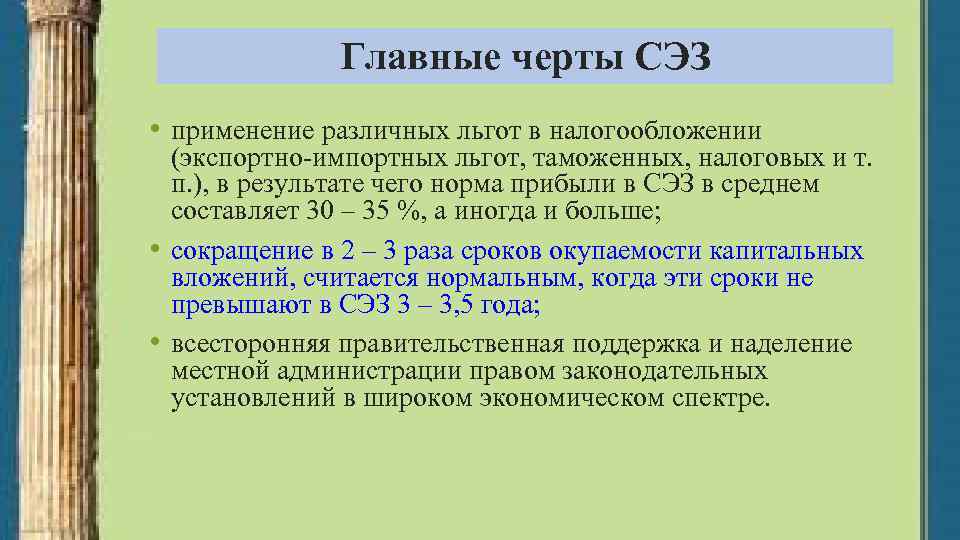 Главные черты СЭЗ

• применение различных льгот в налогообложении (экспортно-импортных льгот, таможенных, налоговых и т. п.), в результате чего норма прибыли в СЭЗ в среднем составляет 30 – 35 %, а иногда и больше;

• сокращение в 2 – 3 раза сроков окупаемости капитальных вложений, считается нормальным, когда эти сроки не превышают в СЭЗ 3 – 3,5 года;

• всесторонняя правительственная поддержка и наделение местной администрации правом законодательных установлений в широком экономическом спектре.